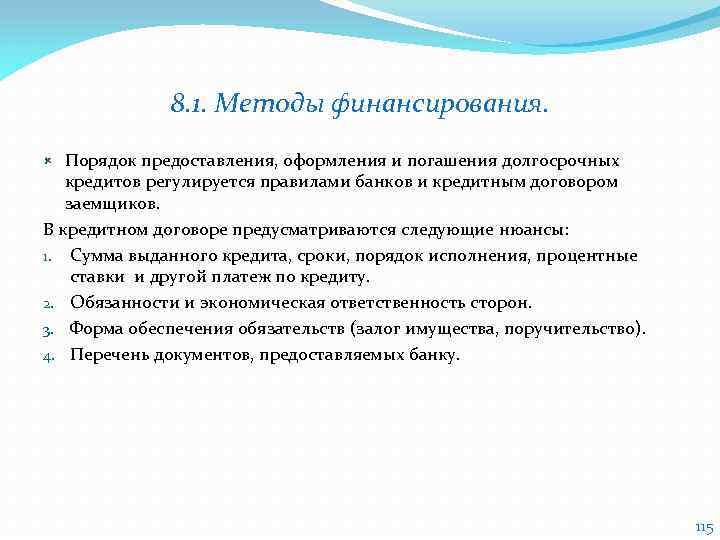 8.1. Методы финансирования.

Порядок предоставления, оформления и погашения долгосрочных кредитов регулируется правилами банков и кредитным договором заемщиков.

В кредитном договоре предусматриваются следующие нюансы:

1. Сумма выданного кредита, сроки, порядок исполнения, процентные ставки и другой платеж по кредиту.
2. Обязанности и экономическая ответственность сторон.
3. Форма обеспечения обязательств (залог имущества, поручительство).
4. Перечень документов, предоставляемых банку.

115